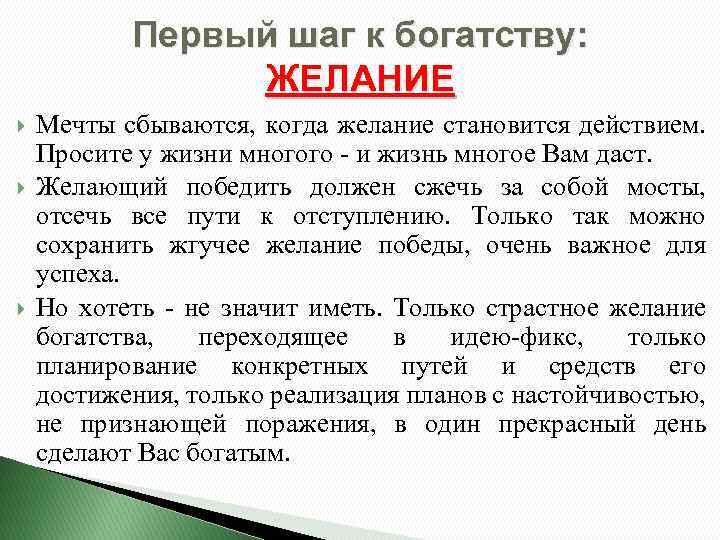 Первый шаг к богатству:
ЖЕЛАНИЕ

Мечты сбываются, когда желание становится действием. Просите у жизни многого - и жизнь многое Вам даст.

Желающий победить должен сжечь за собой мосты, отсечь все пути к отступлению. Только так можно сохранить жгучее желание победы, очень важное для успеха.

Но хотеть - не значит иметь. Только страстное желание богатства, переходящее в идею-фикс, только планирование конкретных путей и средств его достижения, только реализация планов с настойчивостью, не признающей поражения, в один прекрасный день сделают Вас богатым.